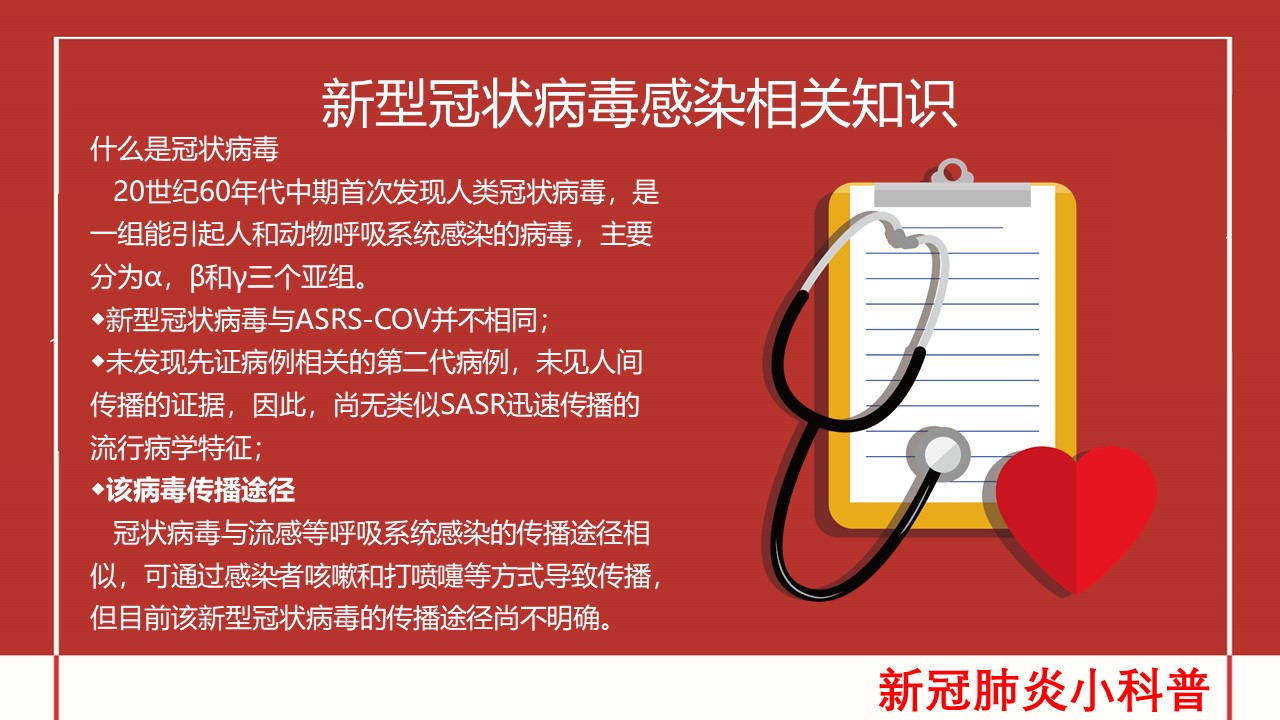 新型冠状病毒感染相关知识

什么是冠状病毒

20世纪60年代中期首次发现人类冠状病毒，是一组能引起人和动物呼吸系统感染的病毒，主要分为α，β和γ三个亚组。

◆新型冠状病毒与ASRS-COV并不相同；

◆未发现先证病例相关的第二代病例，未见人间传播的证据，因此，尚无类似SASR迅速传播的流行病学特征；

◆该病毒传播途径

冠状病毒与流感等呼吸系统感染的传播途径相似，可通过感染者咳嗽和打喷嚏等方式导致传播，但目前该新型冠状病毒的传播途径尚不明确。

新冠肺炎小科普